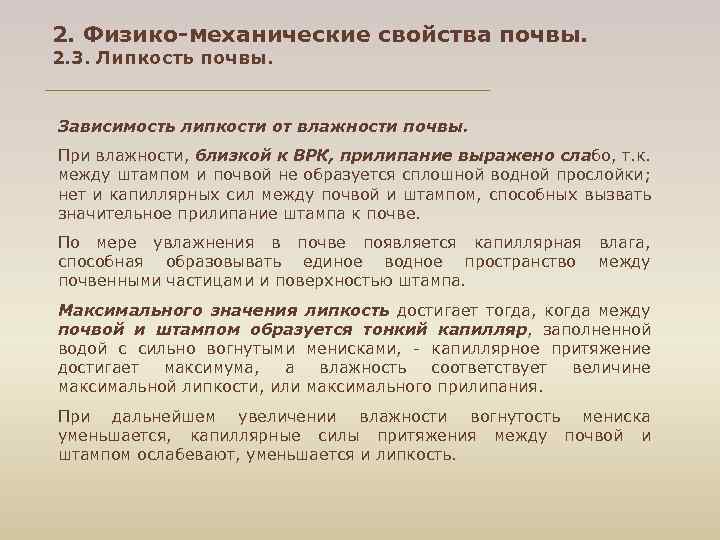 2. Физико-механические свойства почвы.
2.3. Липкость почвы.

Зависимость липкости от влажности почвы.

При влажности, близкой к ВРК, прилипание выражено слабо, т.к. между штампом и почвой не образуется сплошной водной прослойки; нет и капиллярных сил между почвой и штампом, способных вызвать значительное прилипание штампа к почве.

По мере увлажнения в почве появляется капиллярная влага, способная образовывать единое водное пространство между почвенными частицами и поверхностью штампа.

Максимального значения липкость достигает тогда, когда между почвой и штампом образуется тонкий капилляр, заполненной водой с сильно вогнутыми менисками, - капиллярное притяжение достигает максимума, а влажность соответствует величине максимальной липкости, или максимального прилипания.

При дальнейшем увеличении влажности вогнутость мениска уменьшается, капиллярные силы притяжения между почвой и штампом ослабевают, уменьшается и липкость.